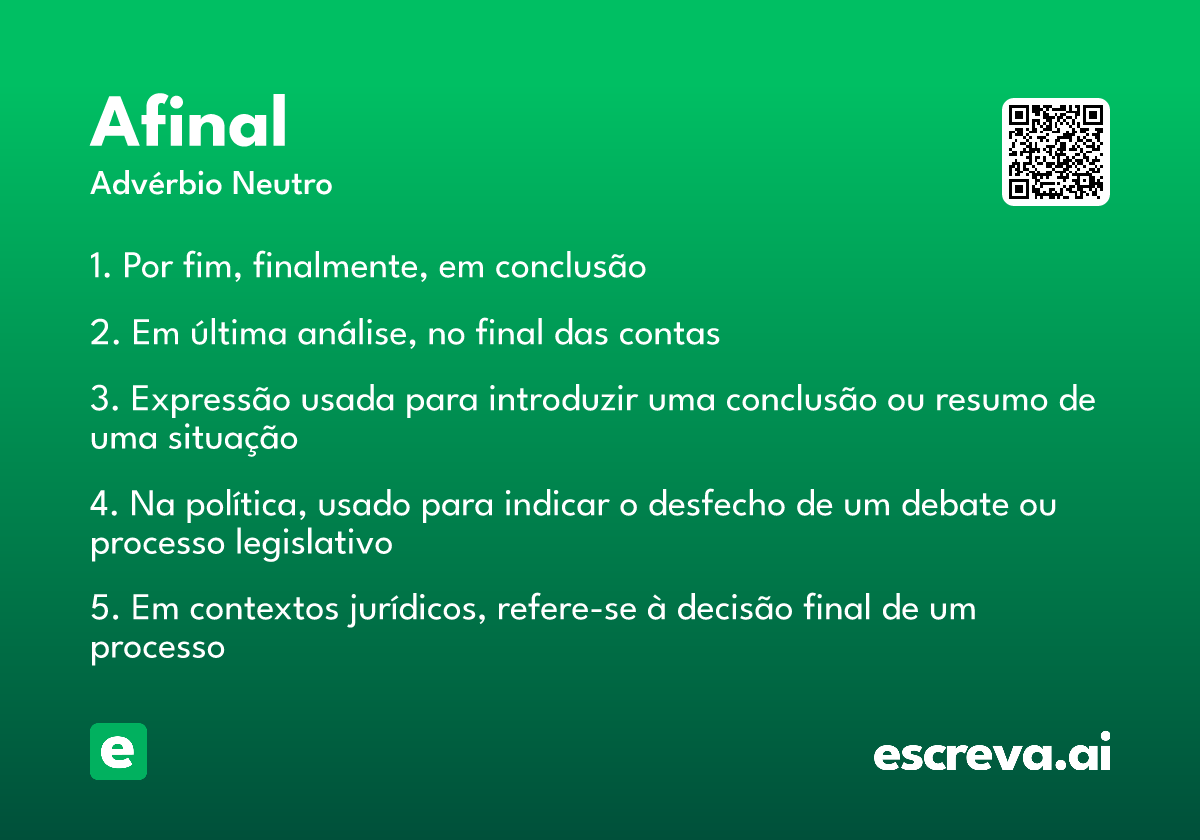 Afinal
Advérbio Neutro

1. Por fim, finalmente, em conclusão

2. Em última análise, no final das contas

3. Expressão usada para introduzir uma conclusão ou resumo de uma situação

4. Na política, usado para indicar o desfecho de um debate ou processo legislativo

5. Em contextos jurídicos, refere-se à decisão final de um processo

e

escreva.ai